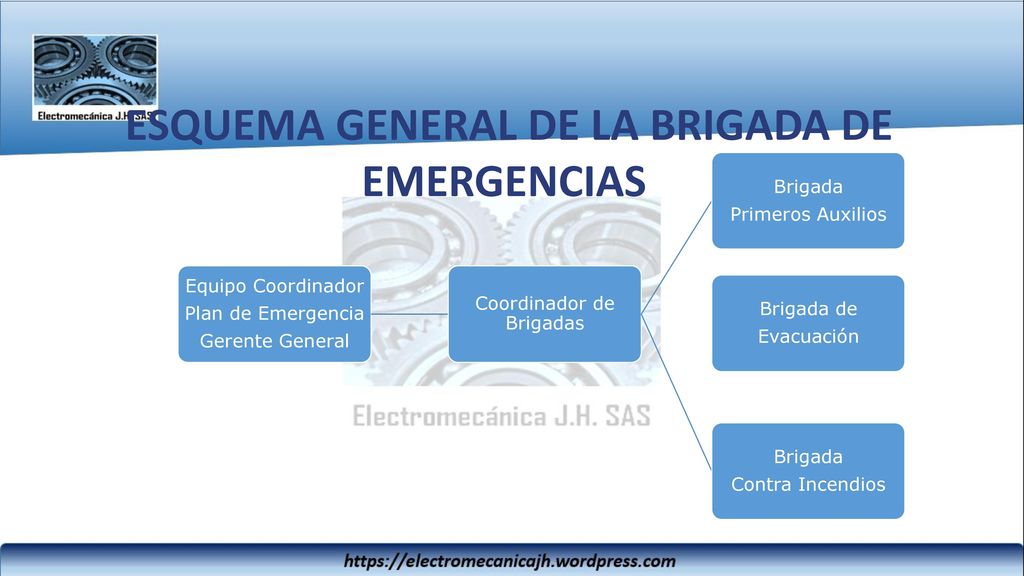 Electromecánica J.H. SAS

ESQUEMA GENERAL DE LA BRIGADA DE EMERGENCIAS

Equipo Coordinador
Plan de Emergencia
Gerente General

Coordinador de Brigadas

Brigada
Primeros Auxilios

Brigada de
Evacuación

Brigada
Contra Incendios

Electromecánica J.H. SAS

https://electromecanicajh.wordpress.com